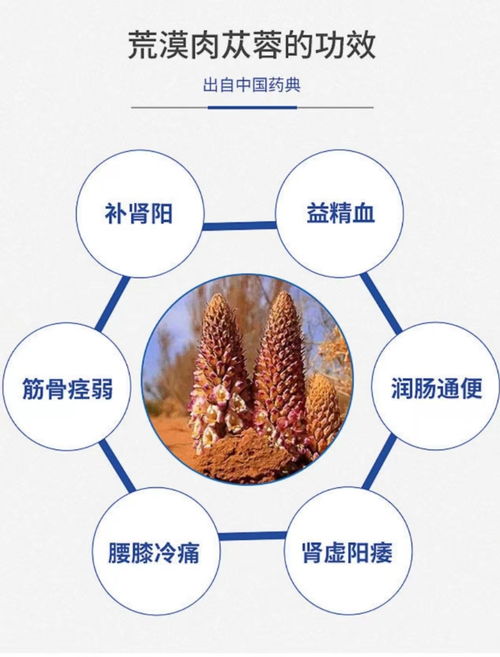 荒漠肉苁蓉的功效

出自中国药典

补肾阳

益精血

筋骨痉弱

润肠通便

腰膝冷痛

肾虚阳痿